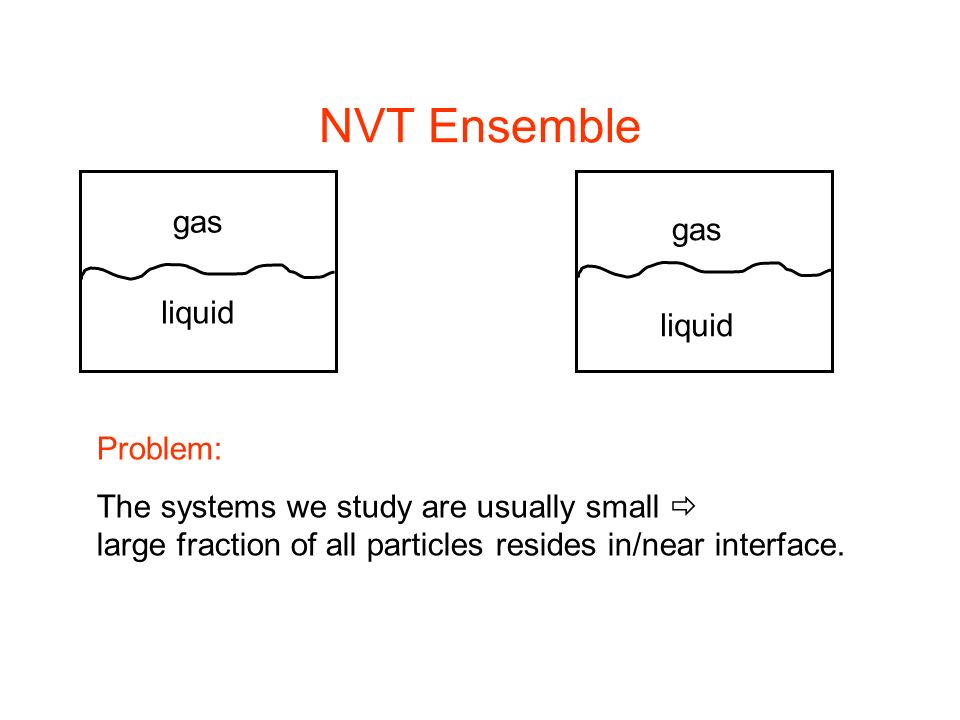 NVT Ensemble

gas

liquid

gas

liquid

Problem:

The systems we study are usually small ⇨
large fraction of all particles resides in/near interface.